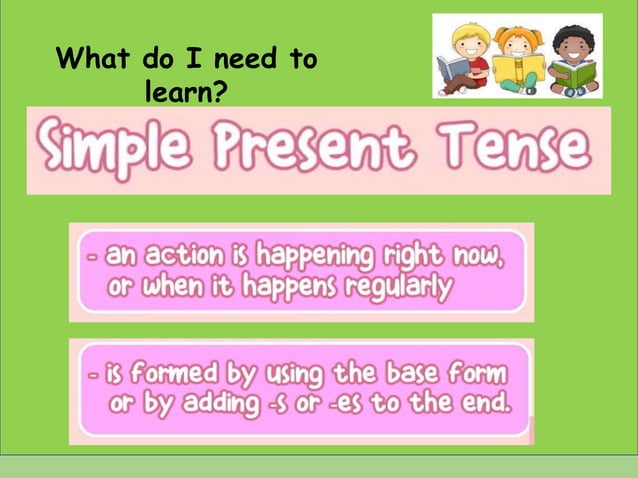 What do I need to learn?

Simple Present Tense

- an action is happening right now, or when it happens regularly

- is formed by using the base form or by adding -s or -es to the end.